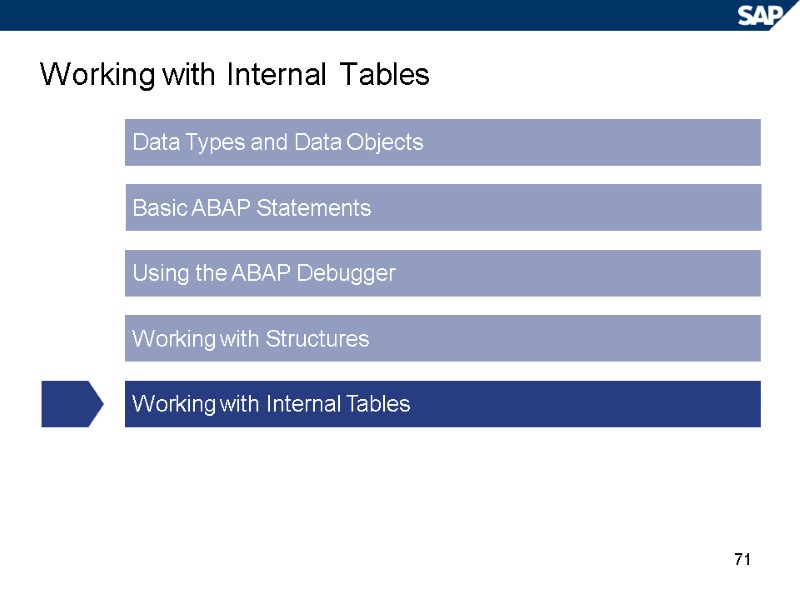 SAP

Working with Internal Tables

Data Types and Data Objects

Basic ABAP Statements

Using the ABAP Debugger

Working with Structures

Working with Internal Tables

71